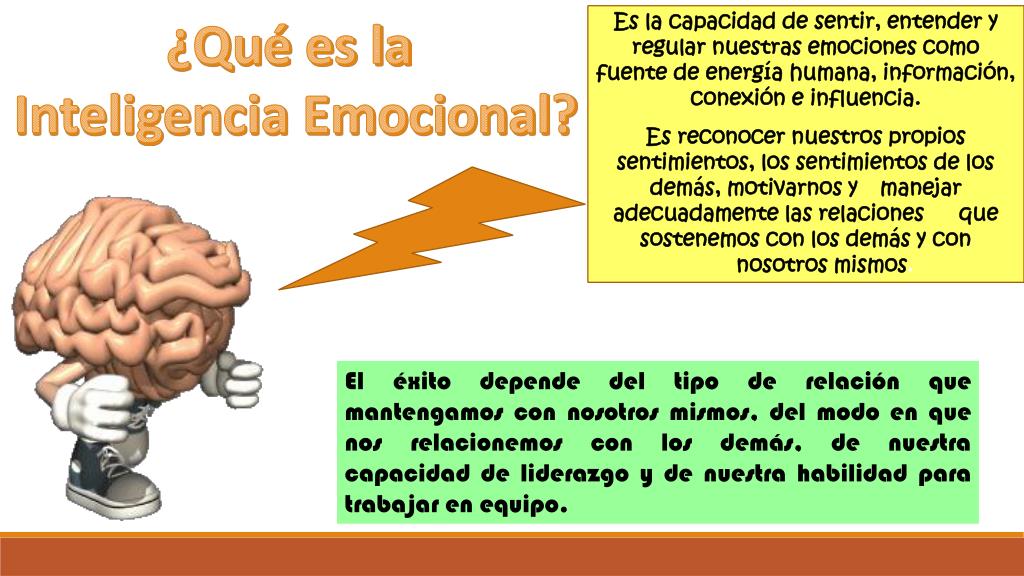 ¿Qué es la Inteligencia Emocional?

Es la capacidad de sentir, entender y regular nuestras emociones como fuente de energía humana, información, conexión e influencia.

Es reconocer nuestros propios sentimientos, los sentimientos de los demás, motivarnos y manejar adecuadamente las relaciones que sostenemos con los demás y con nosotros mismos.

El éxito depende del tipo de relación que mantengamos con nosotros mismos, del modo en que nos relacionemos con los demás, de nuestra capacidad de liderazgo y de nuestra habilidad para trabajar en equipo.